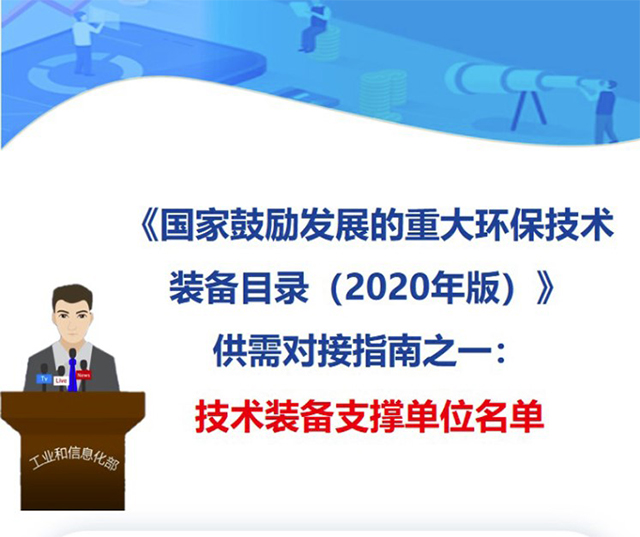 《国家鼓励发展的重大环保技术装备目录（2020年版）》
供需对接指南之一：
技术装备支撑单位名单

Tv Live News

工业和信息化部